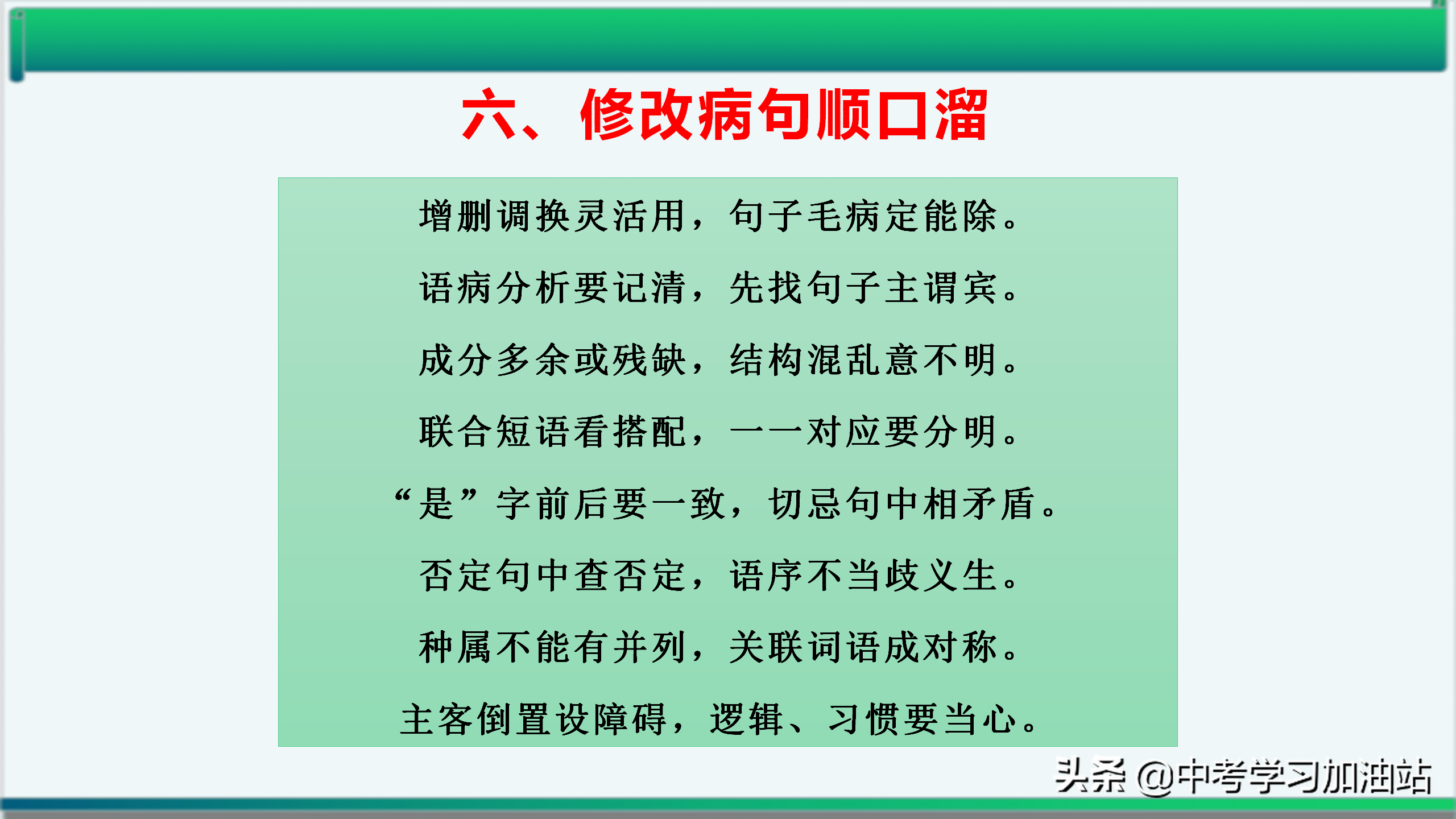 六、修改病句顺口溜

增删调换灵活用，句子毛病定能除。

语病分析要记清，先找句子主谓宾。

成分多余或残缺，结构混乱意不明。

联合短语看搭配，一一对应要分明。

“是”字前后要一致，切忌句中相矛盾。

否定句中查否定，语序不当歧义生。

种属不能有并列，关联词语成对称。

主客倒置设障碍，逻辑、习惯要当心。

头条 @中考学习加油站